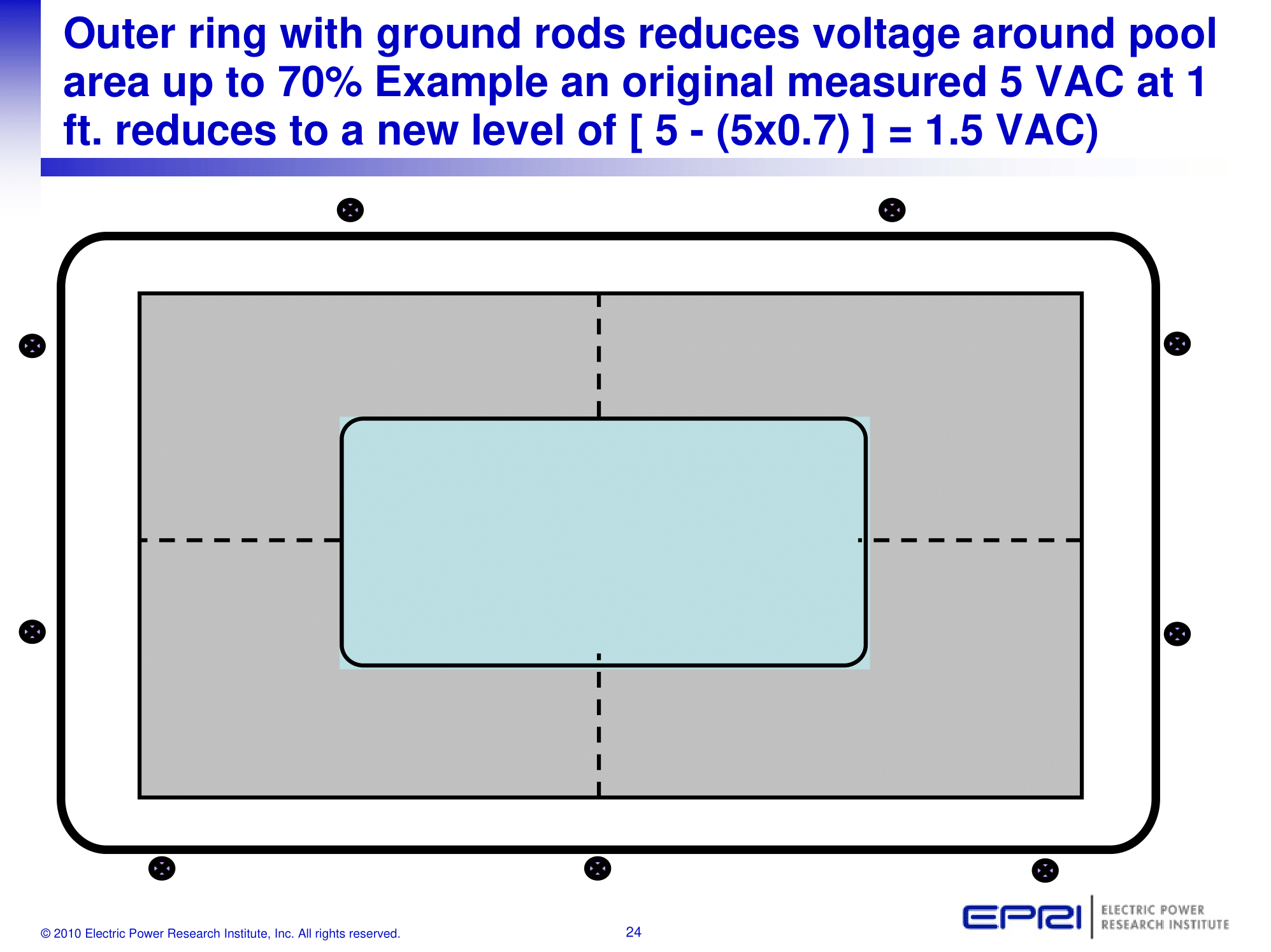 Outer ring with ground rods reduces voltage around pool area up to 70% Example an original measured 5 VAC at 1 ft. reduces to a new level of [ 5 - (5x0.7) ] = 1.5 VAC)

© 2010 Electric Power Research Institute, Inc. All rights reserved.

24

EPRI ELECTRIC POWER RESEARCH INSTITUTE